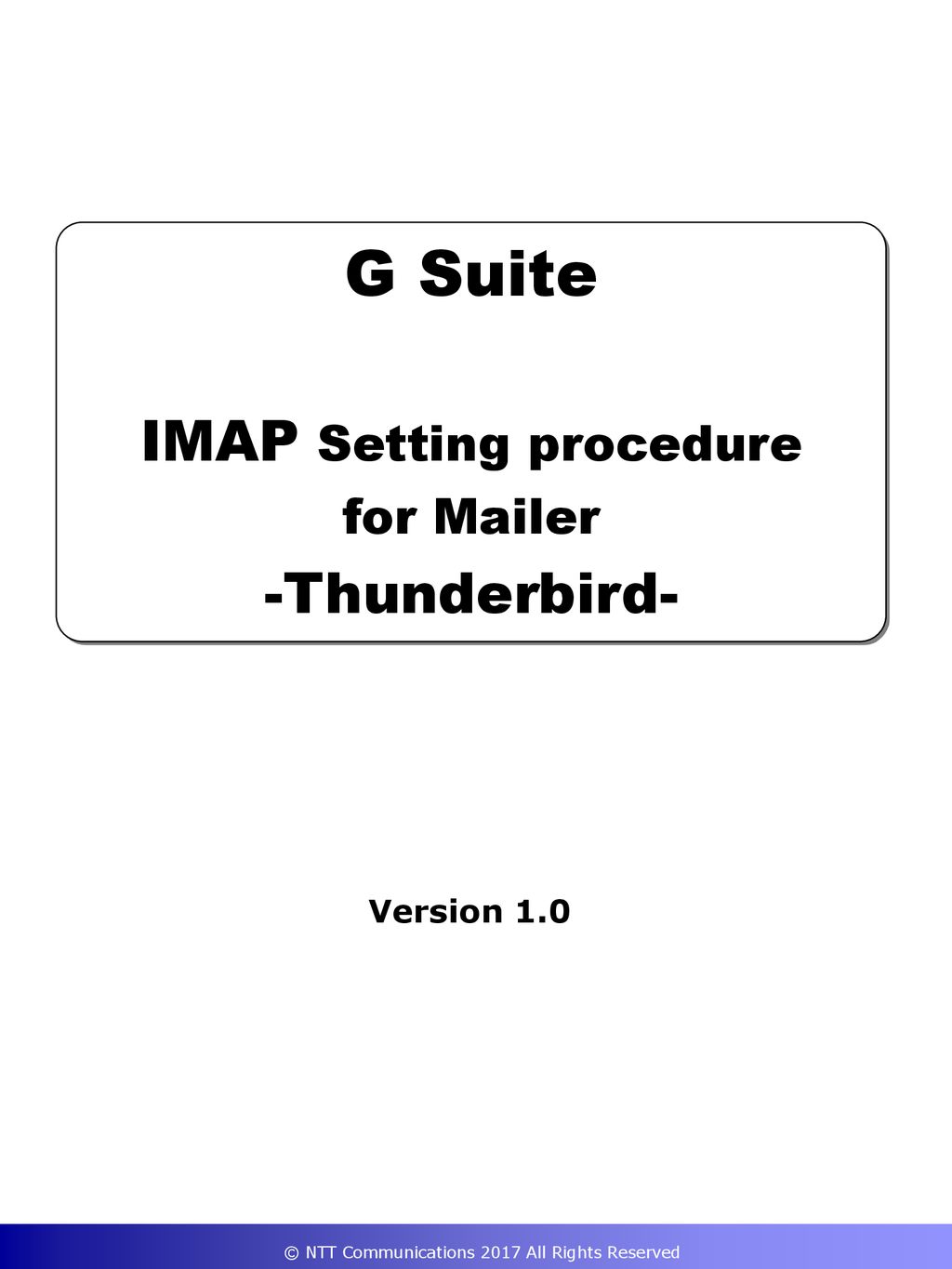 G Suite

IMAP Setting procedure for Mailer

-Thunderbird-

Version 1.0

© NTT Communications 2017 All Rights Reserved